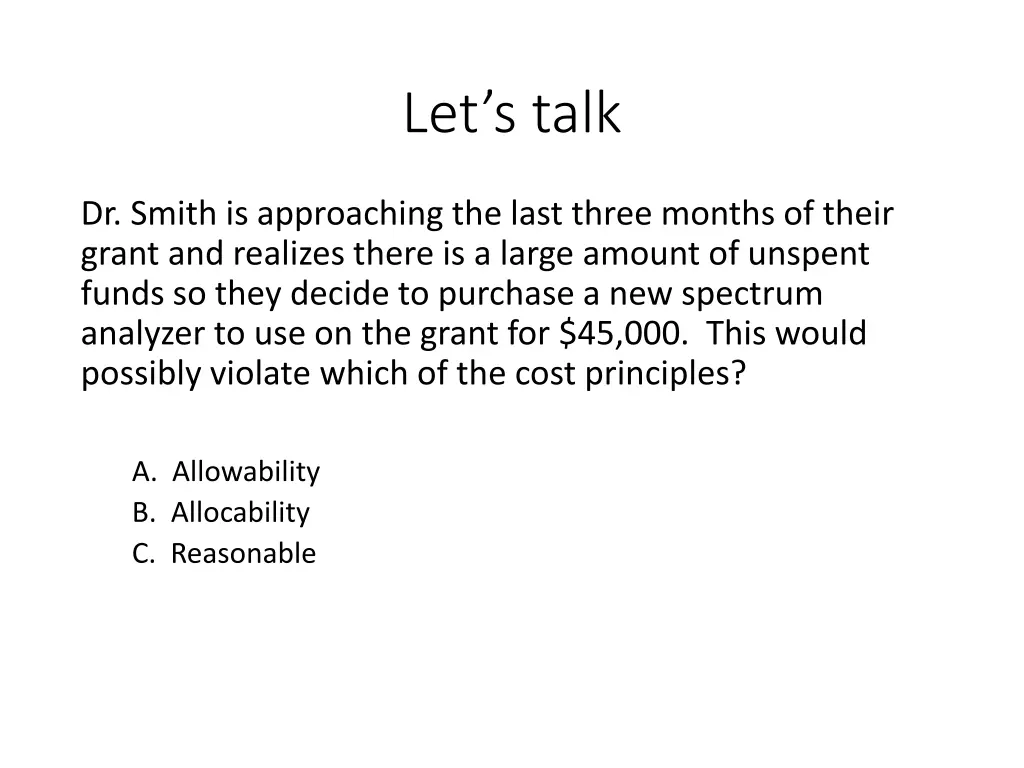 Let’s talk

Dr. Smith is approaching the last three months of their grant and realizes there is a large amount of unspent funds so they decide to purchase a new spectrum analyzer to use on the grant for \$45,000. This would possibly violate which of the cost principles?

A. Allowability
B. Allocability
C. Reasonable